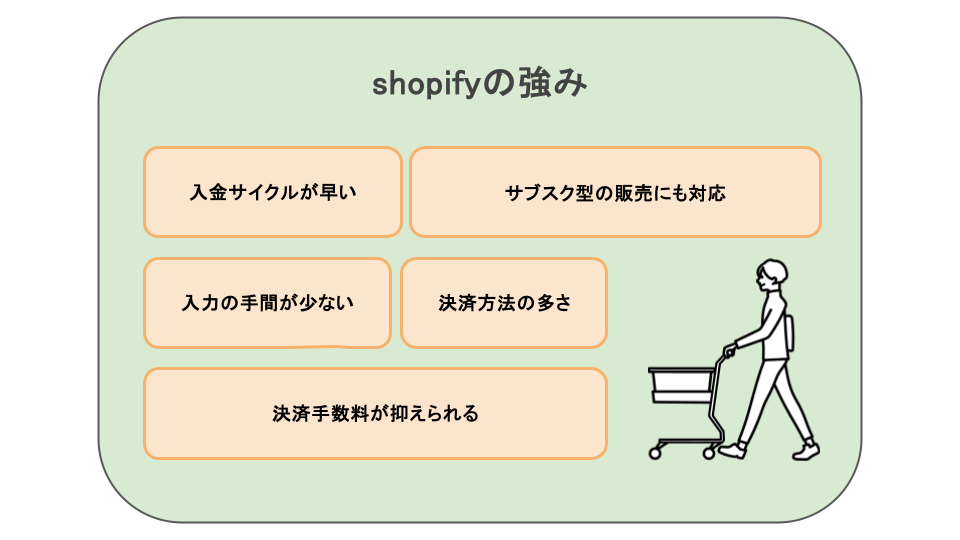 shopifyの強み

入金サイクルが早い

サブスク型の販売にも対応

入力の手間が少ない

決済方法の多さ

決済手数料が抑えられる